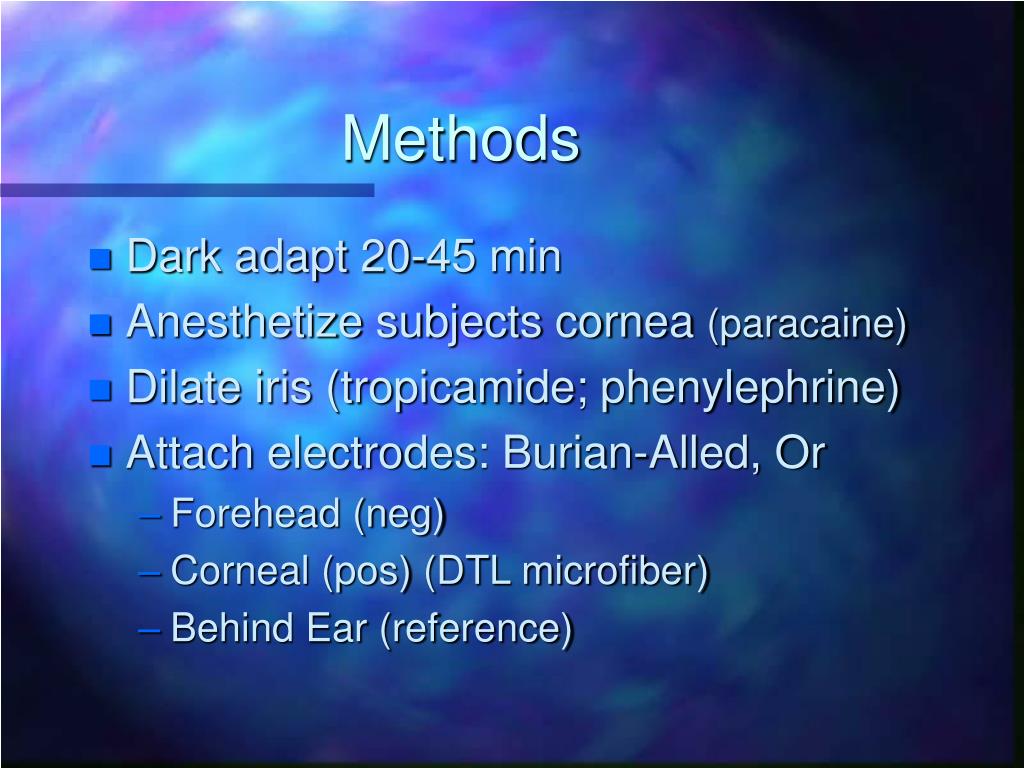 Methods

- Dark adapt 20-45 min
- Anesthetize subjects cornea (paracaine)
- Dilate iris (tropicamide; phenylephrine)
- Attach electrodes: Burian-Alled, Or
  – Forehead (neg)
  – Corneal (pos) (DTL microfiber)
  – Behind Ear (reference)